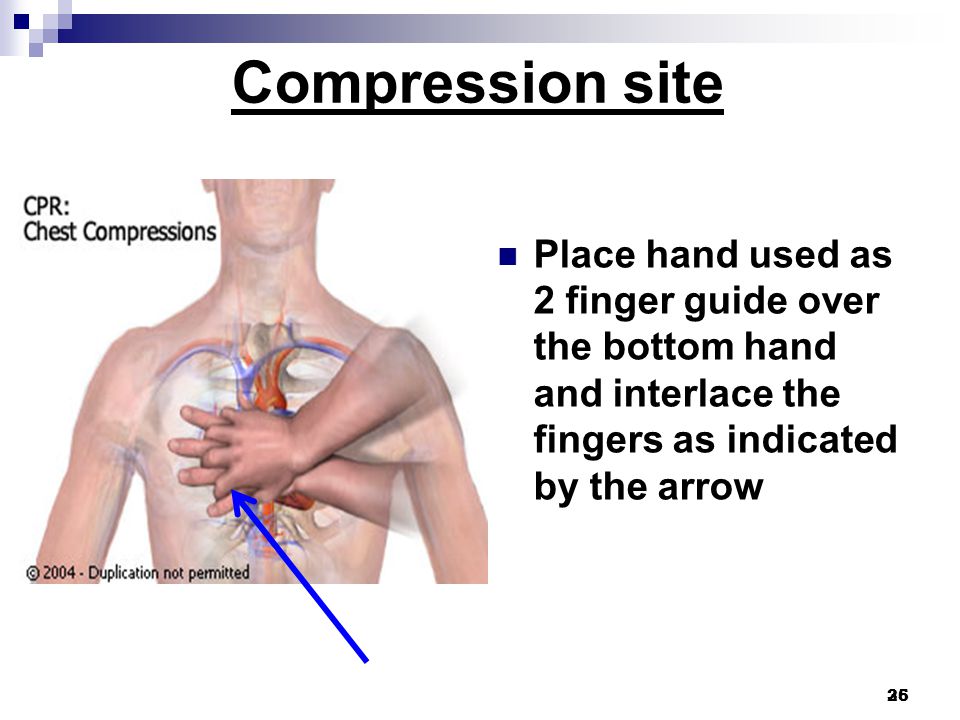 Compression site

CPR:
Chest Compressions

© 2004 - Duplication not permitted

Place hand used as 2 finger guide over the bottom hand and interlace the fingers as indicated by the arrow

26